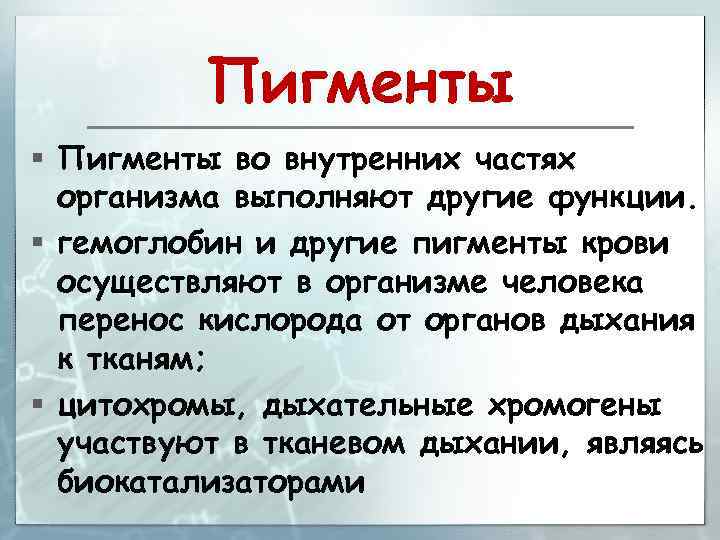 Пигменты

▪ Пигменты во внутренних частях организма выполняют другие функции.

▪ гемоглобин и другие пигменты крови осуществляют в организме человека перенос кислорода от органов дыхания к тканям;

▪ цитохромы, дыхательные хромогены участвуют в тканевом дыхании, являясь биокатализаторами